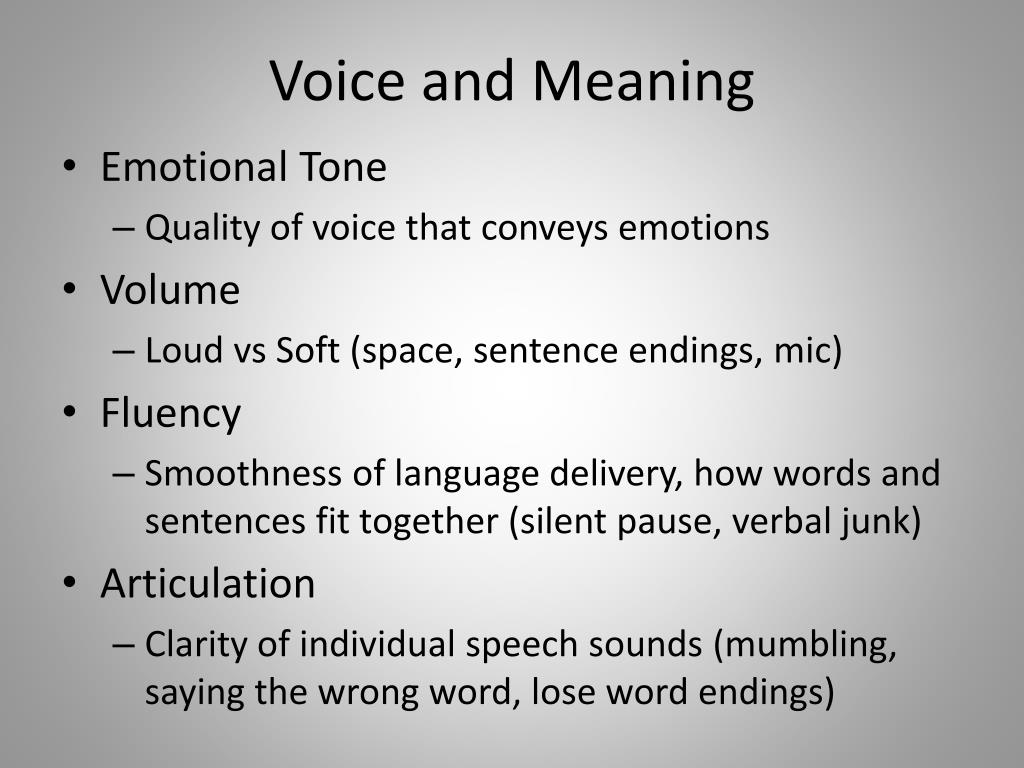 Voice and Meaning

• Emotional Tone
– Quality of voice that conveys emotions
• Volume
– Loud vs Soft (space, sentence endings, mic)
• Fluency
– Smoothness of language delivery, how words and sentences fit together (silent pause, verbal junk)
• Articulation
– Clarity of individual speech sounds (mumbling, saying the wrong word, lose word endings)